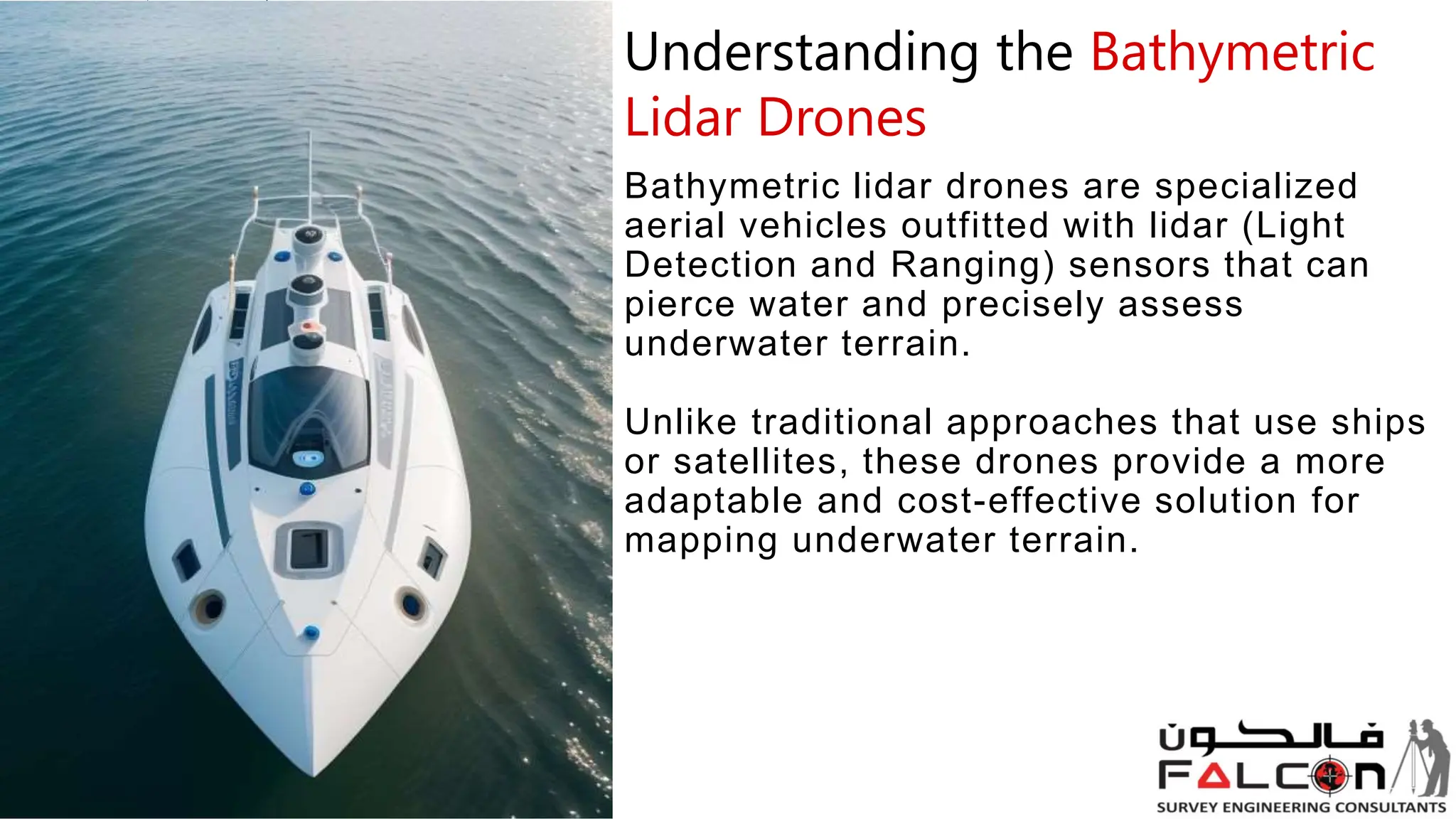 Understanding the Bathymetric Lidar Drones

Bathymetric lidar drones are specialized aerial vehicles outfitted with lidar (Light Detection and Ranging) sensors that can pierce water and precisely assess underwater terrain.

Unlike traditional approaches that use ships or satellites, these drones provide a more adaptable and cost-effective solution for mapping underwater terrain.

فالكون
FALCON
SURVEY ENGINEERING CONSULTANTS